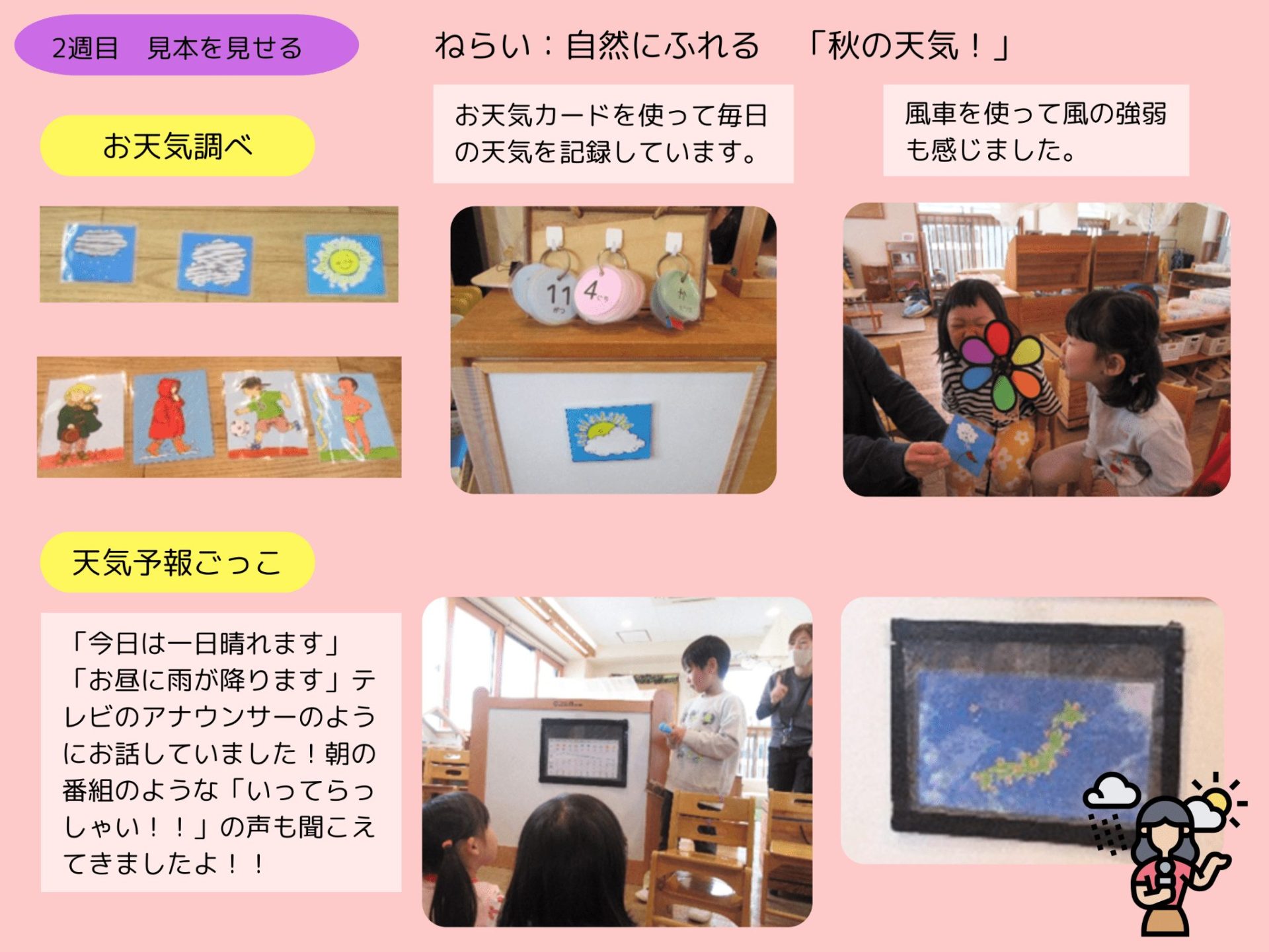 2週目　見本を見せる

ねらい：自然にふれる　「秋の天気！」

お天気調べ

お天気カードを使って毎日の天気を記録しています。

風車を使って風の強弱も感じました。

11

4

天気予報ごっこ

「今日は一日晴れます」「お昼に雨が降ります」テレビのアナウンサーのようにお話していました！朝の番組のような「いってらっしゃい！！」の声も聞こえてきましたよ！！